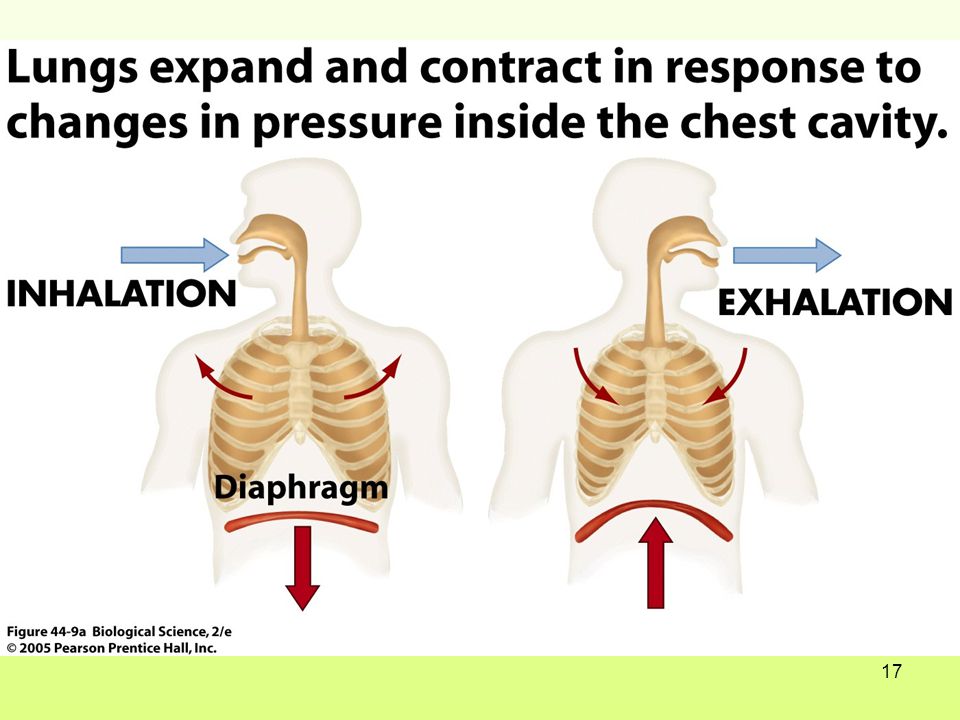 Lungs expand and contract in response to changes in pressure inside the chest cavity.

INHALATION

EXHALATION

Diaphragm

Figure 44-9a Biological Science, 2/e
© 2005 Pearson Prentice Hall, Inc.

17